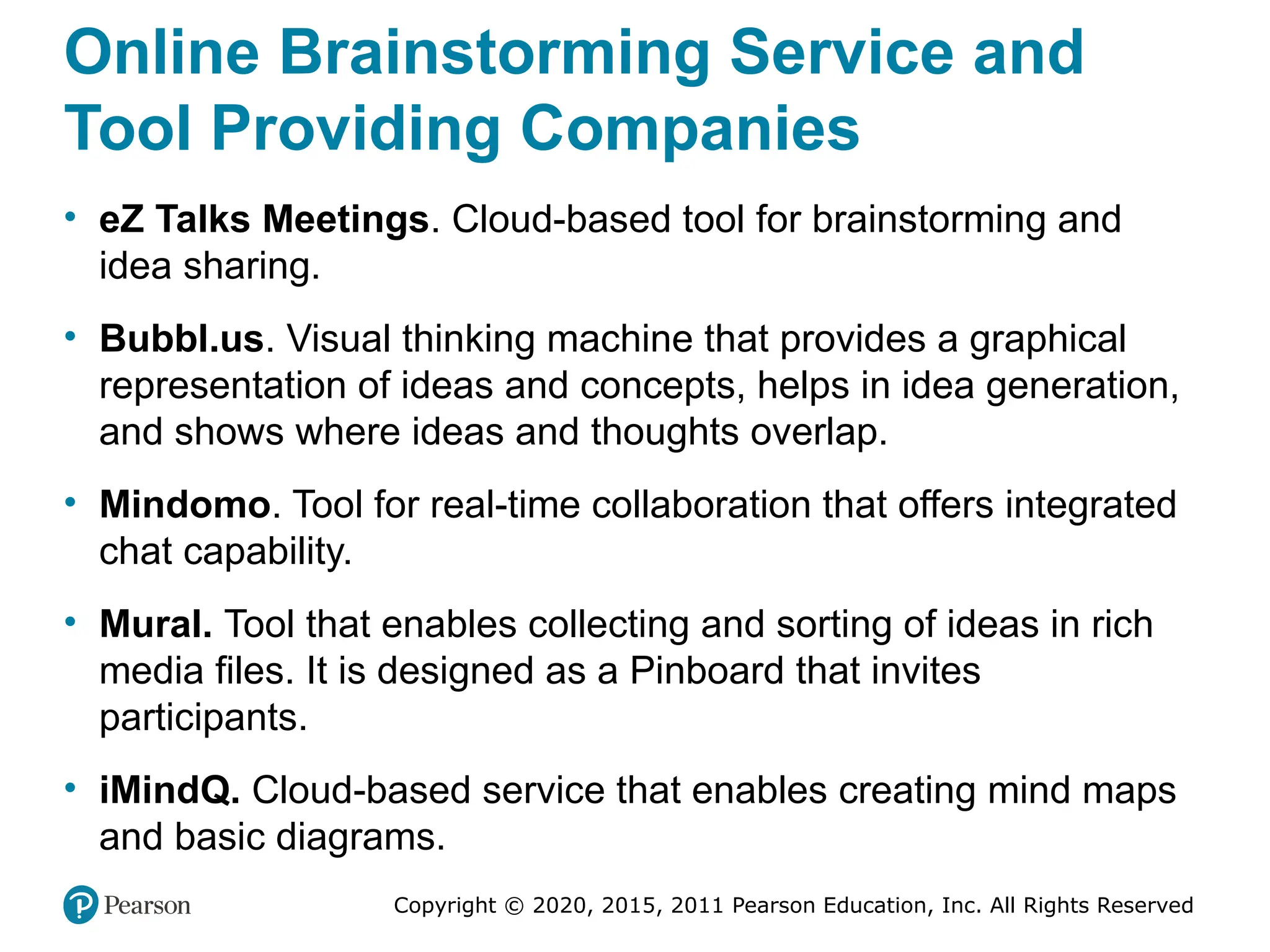 Online Brainstorming Service and Tool Providing Companies

• eZ Talks Meetings. Cloud-based tool for brainstorming and idea sharing.

• Bubbl.us. Visual thinking machine that provides a graphical representation of ideas and concepts, helps in idea generation, and shows where ideas and thoughts overlap.

• Mindomo. Tool for real-time collaboration that offers integrated chat capability.

• Mural. Tool that enables collecting and sorting of ideas in rich media files. It is designed as a Pinboard that invites participants.

• iMindQ. Cloud-based service that enables creating mind maps and basic diagrams.

Pearson

Copyright © 2020, 2015, 2011 Pearson Education, Inc. All Rights Reserved